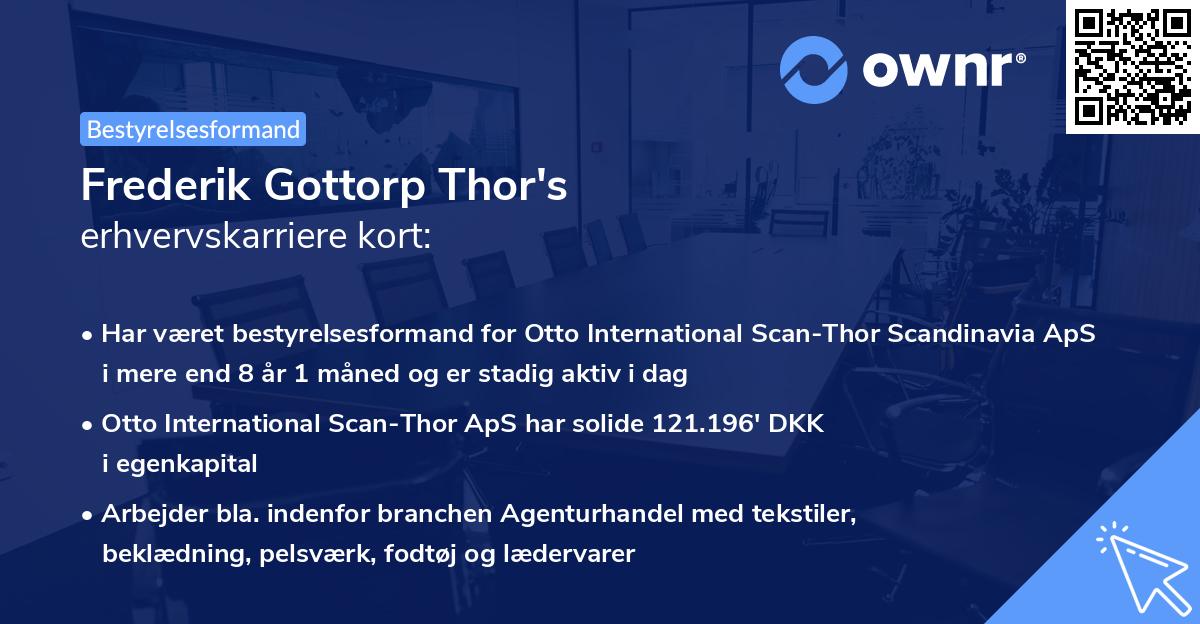 ownr®

Bestyrelsesformand

Frederik Gottorp Thor's
erhvervskarriere kort:

• Har været bestyrelsesformand for Otto International Scan-Thor Scandinavia ApS i mere end 8 år 1 måned og er stadig aktiv i dag

• Otto International Scan-Thor ApS har solide 121.196' DKK i egenkapital

• Arbejder bla. indenfor branchen Agenturhandel med tekstiler, beklædning, pelsværk, fodtøj og lædervarer